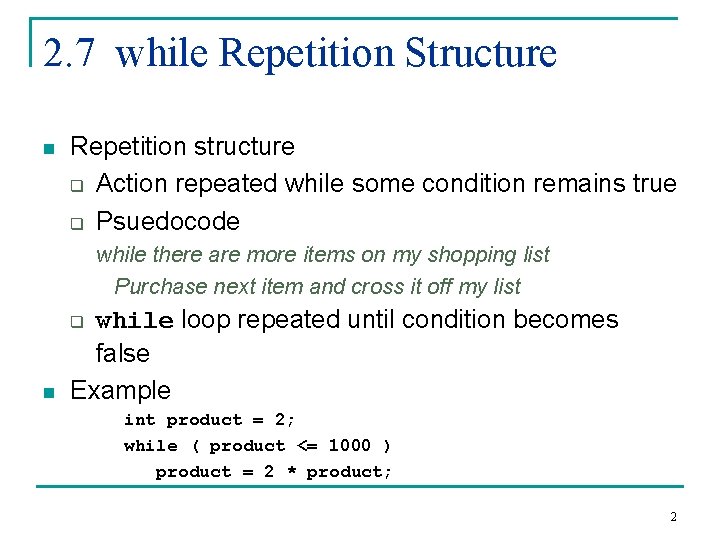 2.7 while Repetition Structure

Repetition structure

Action repeated while some condition remains true

Psuedocode

while there are more items on my shopping list
Purchase next item and cross it off my list

while loop repeated until condition becomes false

Example

int product = 2;
while ( product <= 1000 )
product = 2 * product;

2